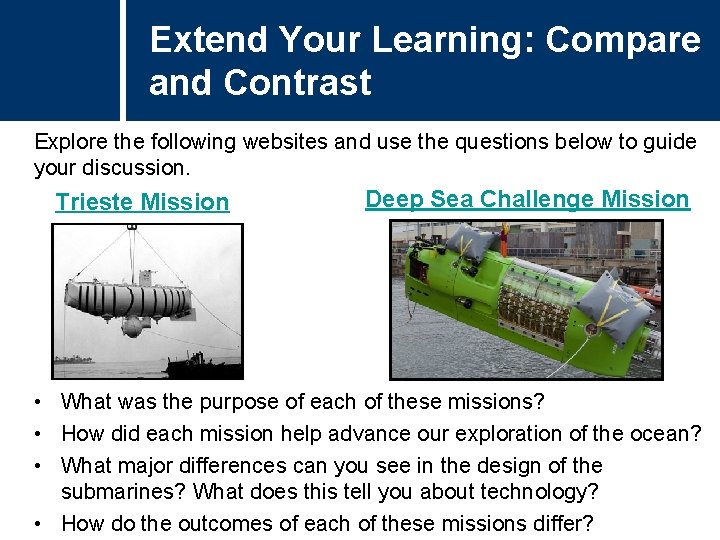 Extend Your Learning: Compare and Contrast

Explore the following websites and use the questions below to guide your discussion.

Trieste Mission

Deep Sea Challenge Mission

• What was the purpose of each of these missions?
• How did each mission help advance our exploration of the ocean?
• What major differences can you see in the design of the submarines? What does this tell you about technology?
• How do the outcomes of each of these missions differ?